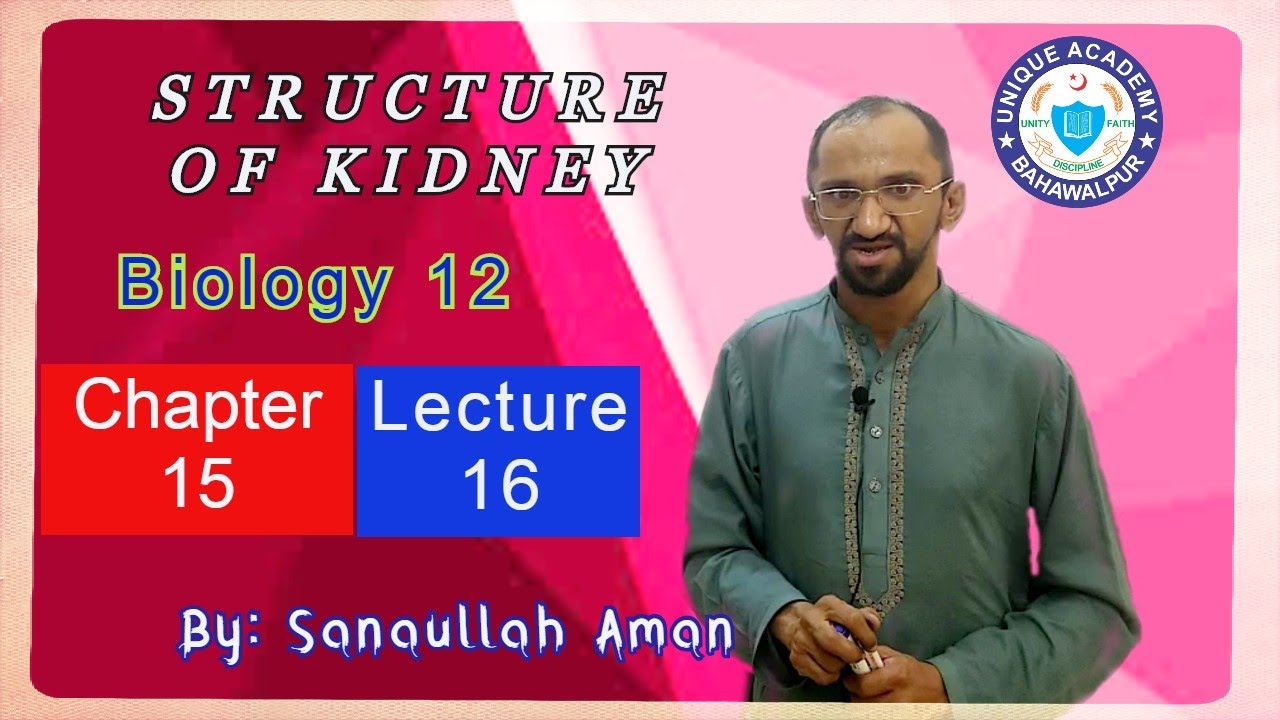 STRUCTURE OF KIDNEY

Biology 12

Chapter 15

Lecture 16

By: Sanaullah Aman

UNIQUE ACADEMY
UNITY FAITH
DISCIPLINE
BAHAWALPUR